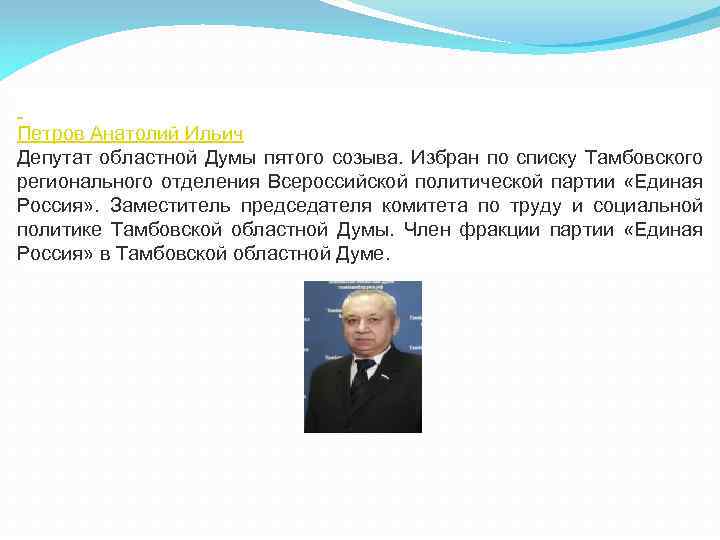 Петров Анатолий Ильич

Депутат областной Думы пятого созыва. Избран по списку Тамбовского регионального отделения Всероссийской политической партии «Единая Россия». Заместитель председателя комитета по труду и социальной политике Тамбовской областной Думы. Член фракции партии «Единая Россия» в Тамбовской областной Думе.